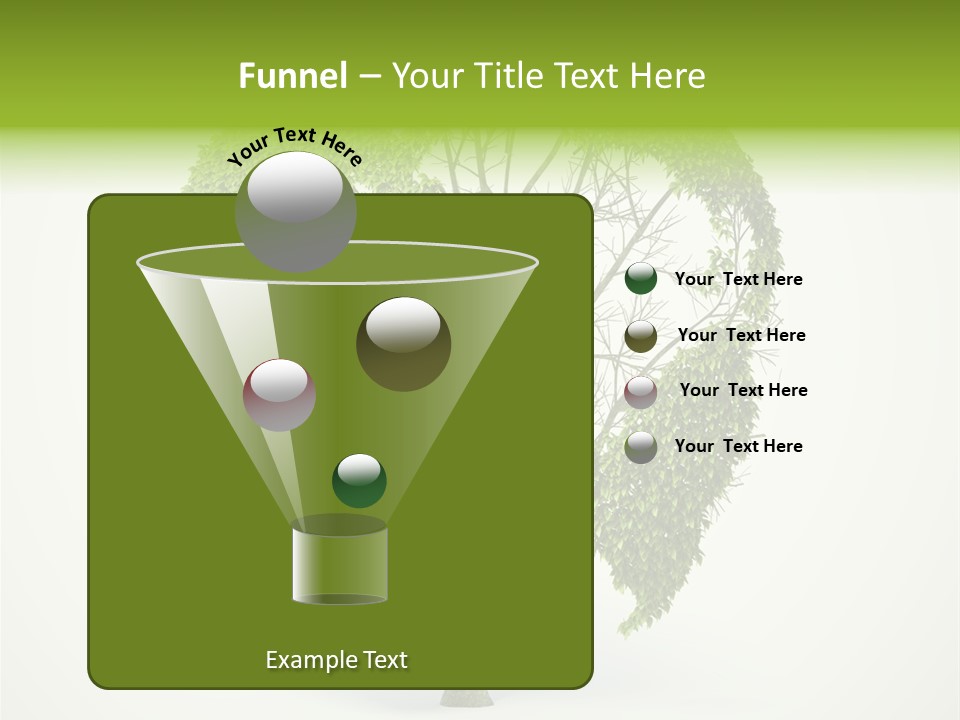 Funnel – Your Title Text Here

Your Text Here

Your Text Here

Your Text Here

Your Text Here

Your Text Here

Example Text